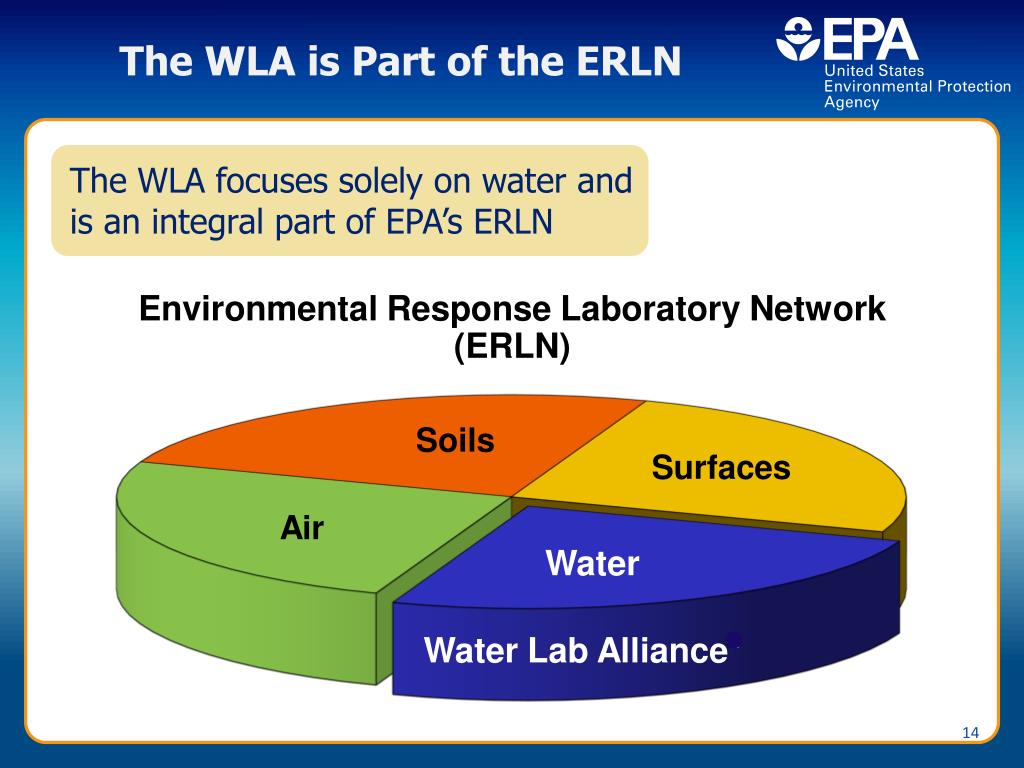 The WLA is Part of the ERLN

EPA
United States Environmental Protection Agency

The WLA focuses solely on water and is an integral part of EPA's ERLN

Environmental Response Laboratory Network (ERLN)

Soils

Surfaces

Air

Water

Water Lab Alliance

14